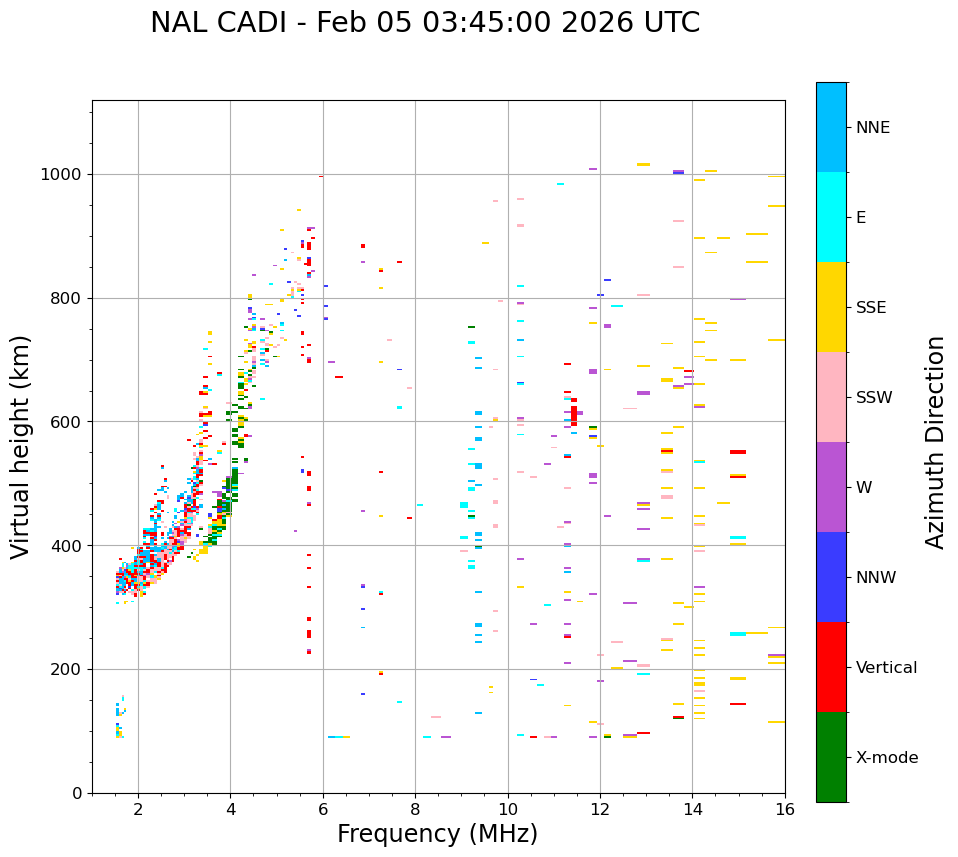 NAL CADI - Feb 05 03:45:00 2026 UTC

Virtual height (km)

1000
800
600
400
200
0

2
4
6
8
10
12
14
16

Frequency (MHz)

NNE
E
SSE
SSW
W
NNW
Vertical
X-mode

Azimuth Direction